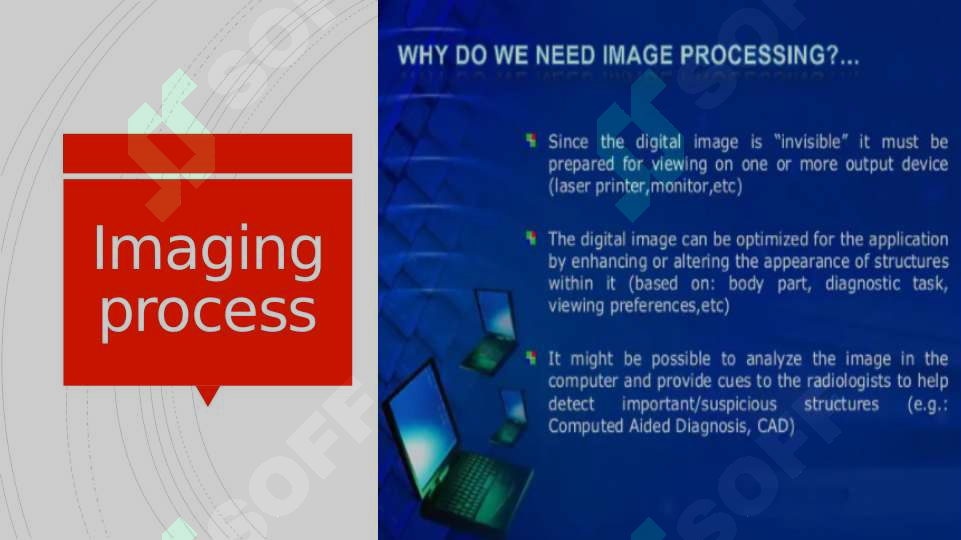 Imaging process

WHY DO WE NEED IMAGE PROCESSING?...

Since the digital image is "invisible" it must be prepared for viewing on one or more output device (laser printer,monitor,etc)

The digital image can be optimized for the application by enhancing or altering the appearance of structures within it (based on: body part, diagnostic task, viewing preferences,etc)

It might be possible to analyze the image in the computer and provide cues to the radiologists to help detect important/suspicious structures (e.g.: Computed Aided Diagnosis, CAD)